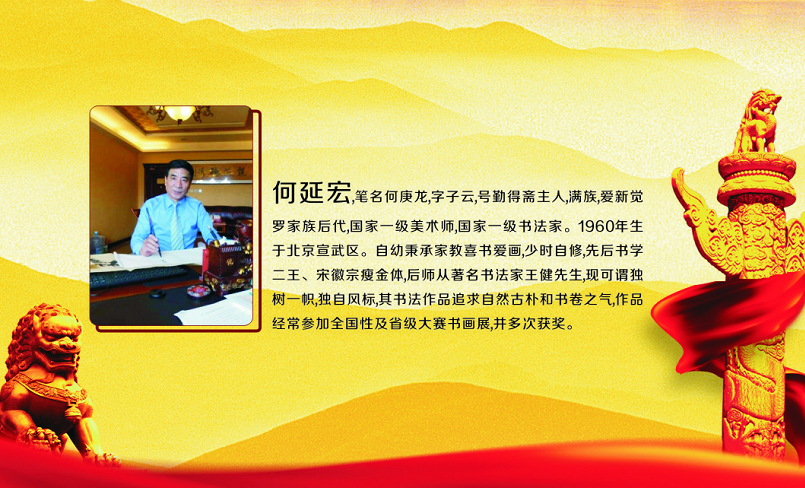 何延宏,笔名何庚龙,字子云,号勤得斋主人,满族,爱新觉罗家族后代,国家一级美术师,国家一级书法家。1960年生于北京宣武区。自幼秉承家教喜书爱画,少时自修,先后书学二王、宋徽宗瘦金体,后师从著名书法家王健先生,现可谓独树一帜,独自风标,其书法作品追求自然古朴和书卷之气,作品经常参加全国性及省级大赛书画展,并多次获奖。